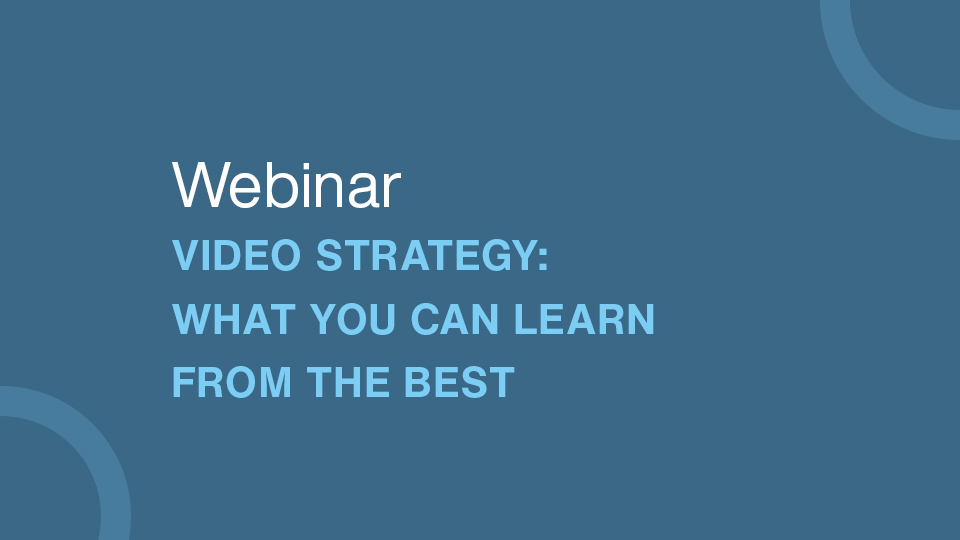 Webinar

VIDEO STRATEGY: WHAT YOU CAN LEARN FROM THE BEST